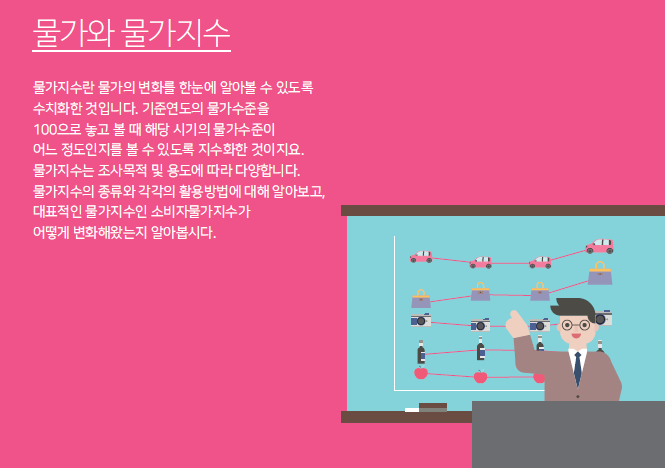 물가와 물가지수

물가지수란 물가의 변화를 한눈에 알아볼 수 있도록 수치화한 것입니다. 기준연도의 물가수준을 100으로 놓고 볼 때 해당 시기의 물가수준이 어느 정도인지를 볼 수 있도록 지수화한 것이지요. 물가지수는 조사목적 및 용도에 따라 다양합니다. 물가지수의 종류와 각각의 활용방법에 대해 알아보고, 대표적인 물가지수인 소비자물가지수가 어떻게 변화해왔는지 알아봅시다.